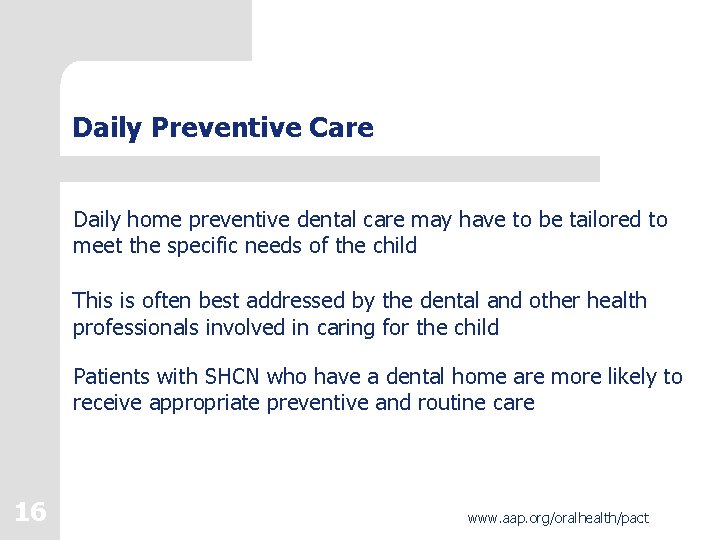 Daily Preventive Care

Daily home preventive dental care may have to be tailored to meet the specific needs of the child

This is often best addressed by the dental and other health professionals involved in caring for the child

Patients with SHCN who have a dental home are more likely to receive appropriate preventive and routine care

16

www.aap.org/oralhealth/pact